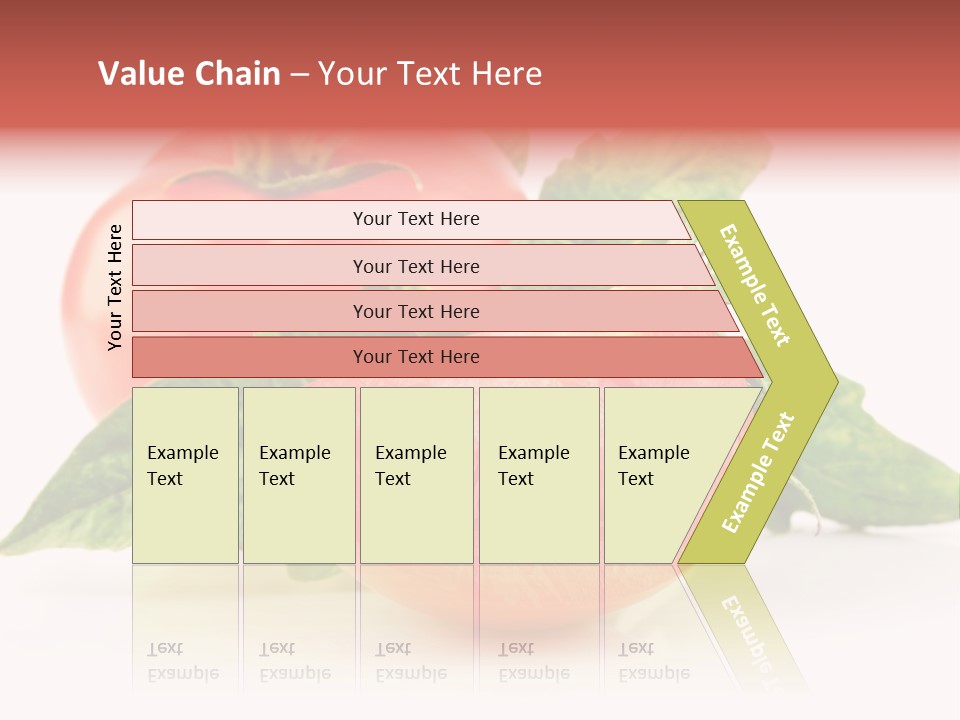 Value Chain – Your Text Here

Your Text Here

Your Text Here

Your Text Here

Your Text Here

Your Text Here

Example Text

Example Text

Example Text

Example Text

Example Text

Example Text

Example Text